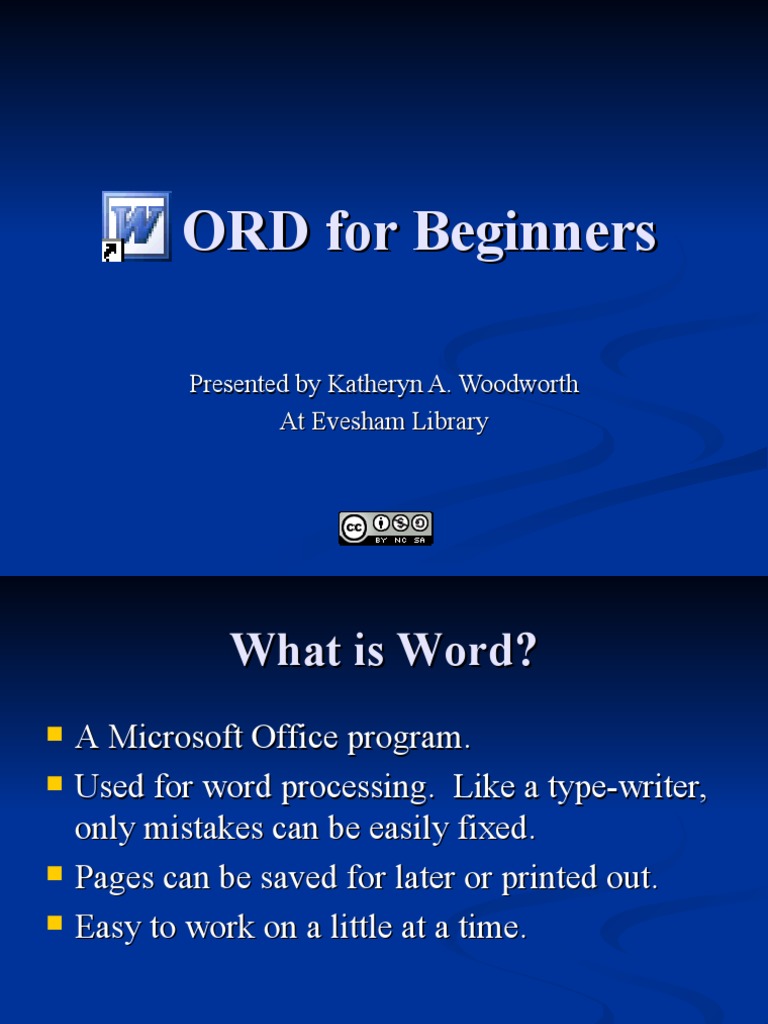 W ORD for Beginners

Presented by Katheryn A. Woodworth
At Evesham Library

cc BY NC SA

What is Word?

- A Microsoft Office program.
- Used for word processing. Like a type-writer, only mistakes can be easily fixed.
- Pages can be saved for later or printed out.
- Easy to work on a little at a time.